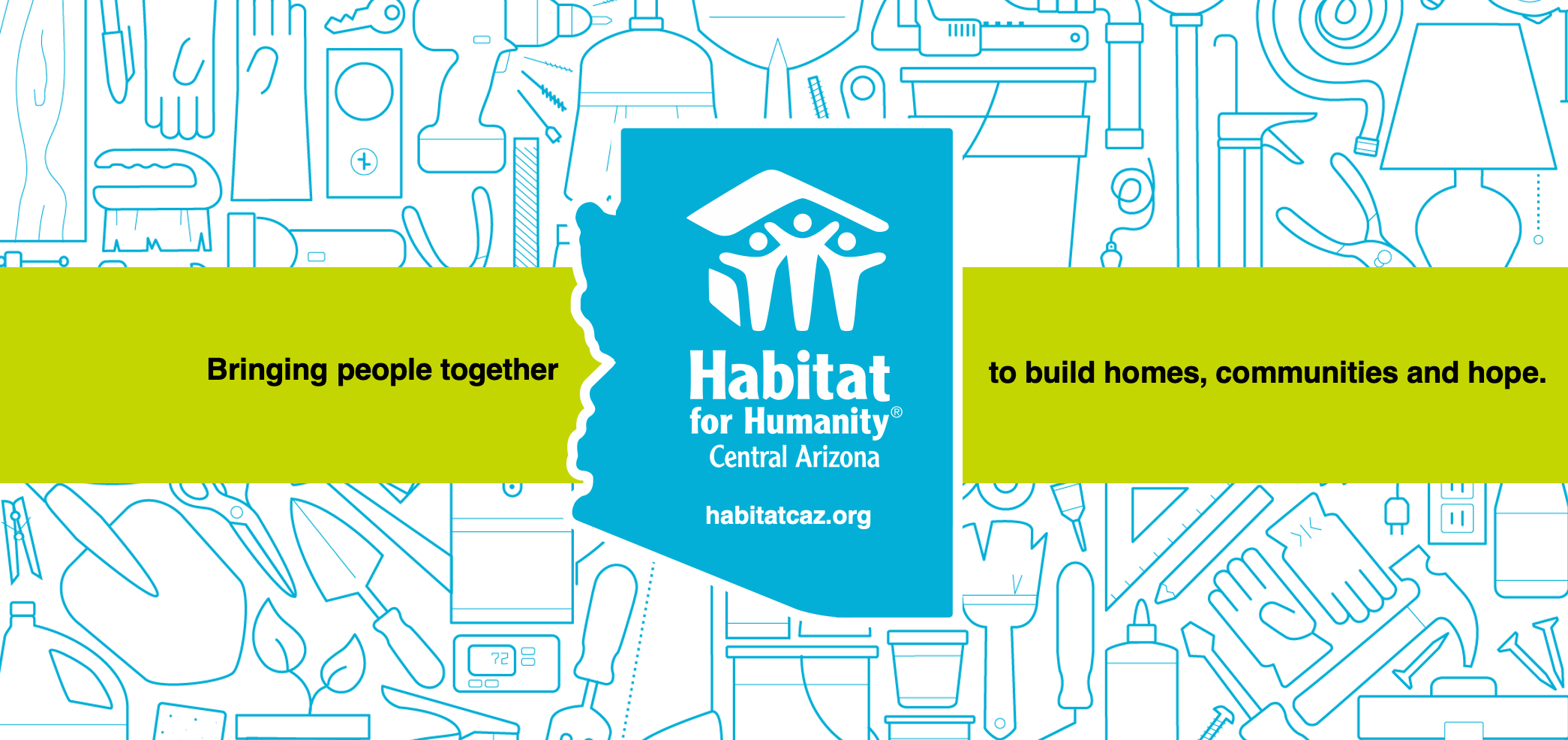 Bringing people together

Habitat for Humanity®
Central Arizona

habitatcaz.org

to build homes, communities and hope.

72